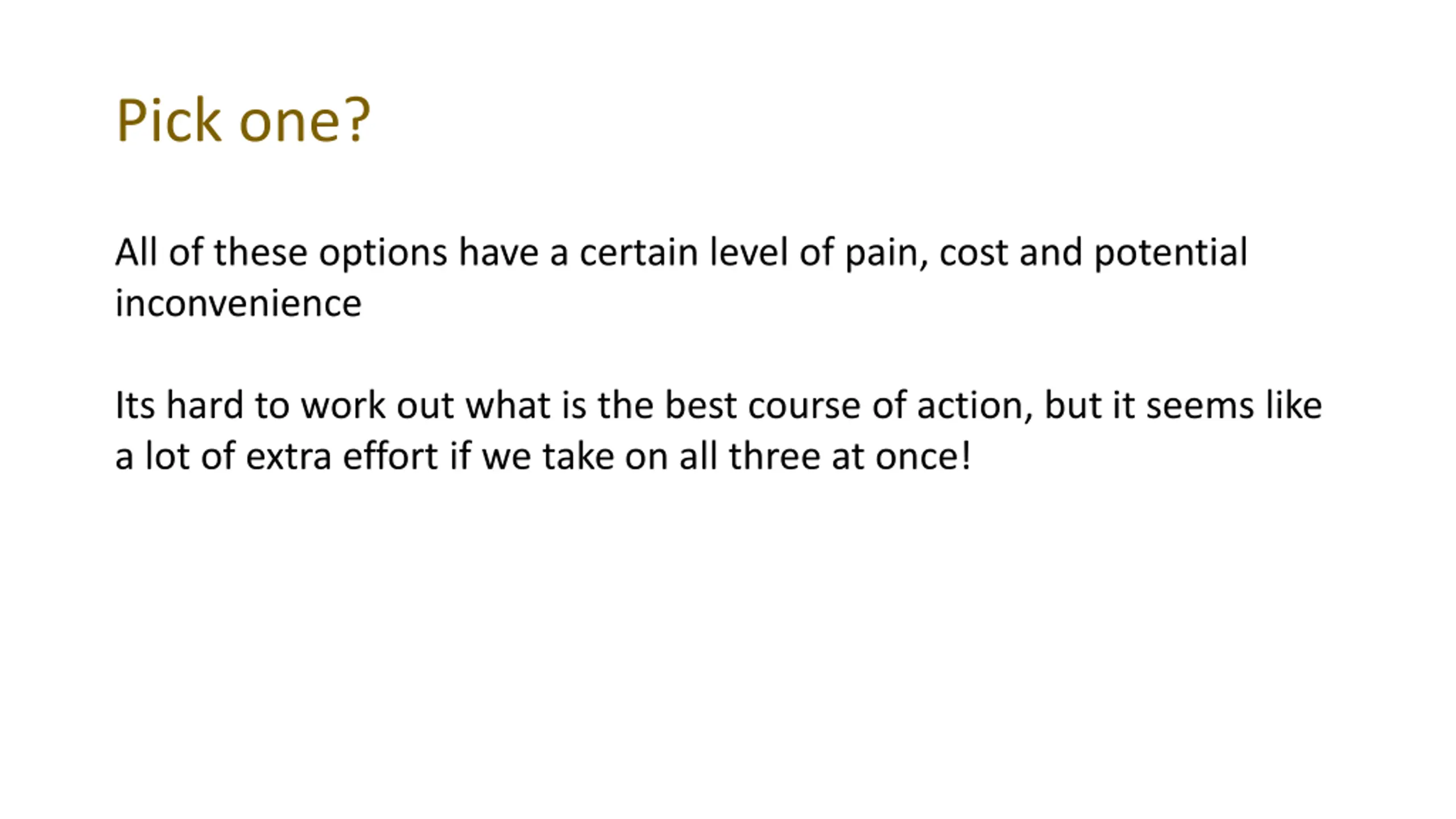 Pick one?

All of these options have a certain level of pain, cost and potential inconvenience

Its hard to work out what is the best course of action, but it seems like a lot of extra effort if we take on all three at once!